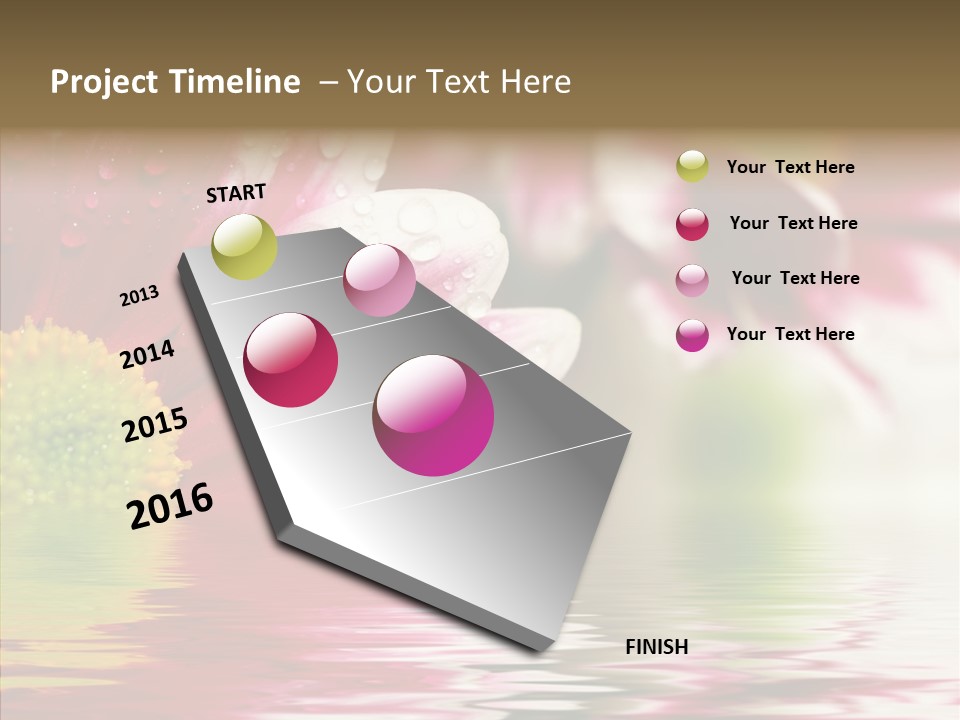 Project Timeline – Your Text Here

START

2013

2014

2015

2016

FINISH

Your Text Here

Your Text Here

Your Text Here

Your Text Here